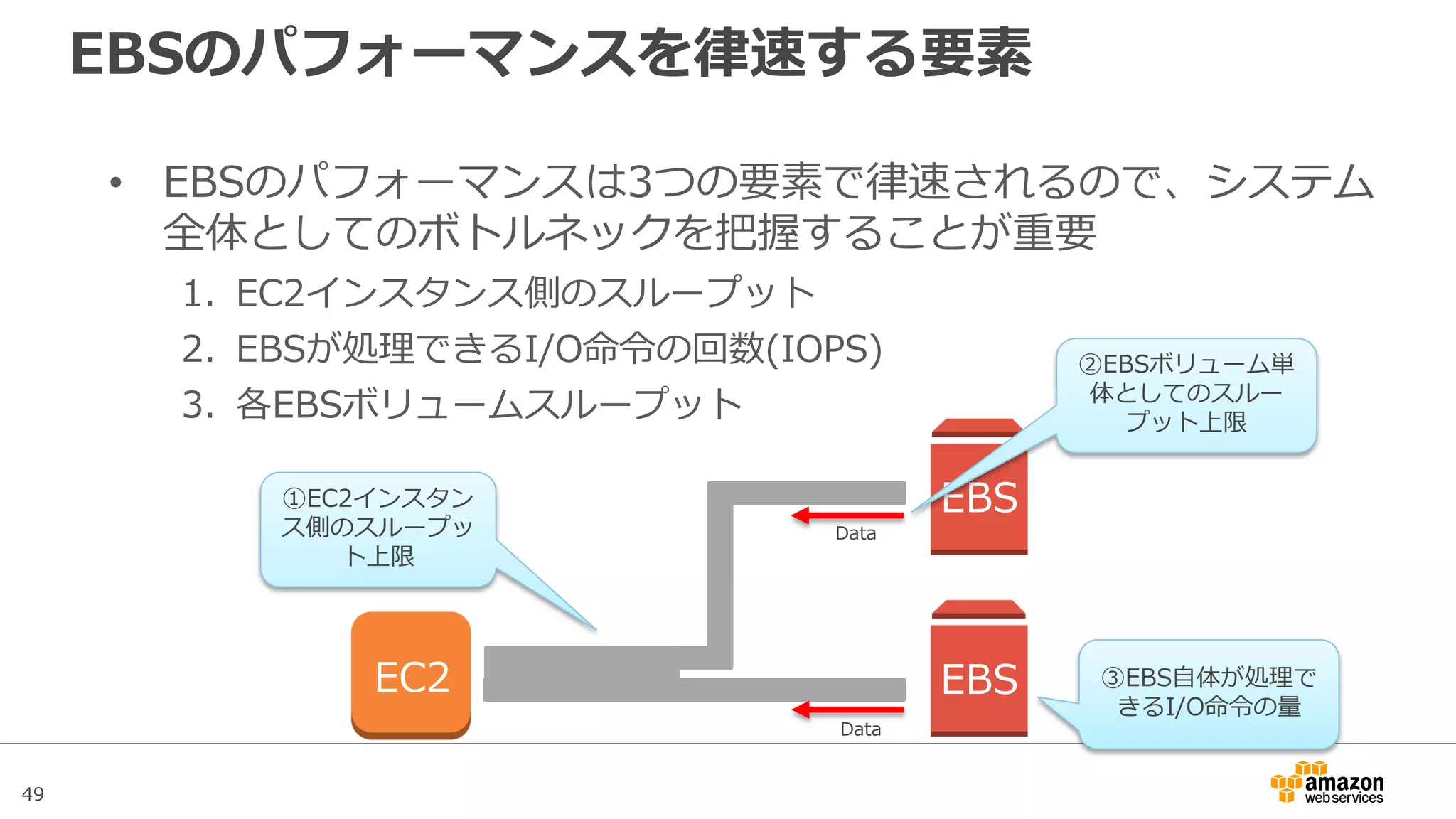 EBSのパフォーマンスを律速する要素

• EBSのパフォーマンスは3つの要素で律速されるので、システム全体としてのボトルネックを把握することが重要

1. EC2インスタンス側のスループット
2. EBSが処理できるI/O命令の回数(IOPS)
3. 各EBSボリュームスループット

②EBSボリューム単体としてのスループット上限

①EC2インスタンス側のスループット上限

EBS

Data

EC2

EBS

Data

③EBS自体が処理できるI/O命令の量

49

amazon web services